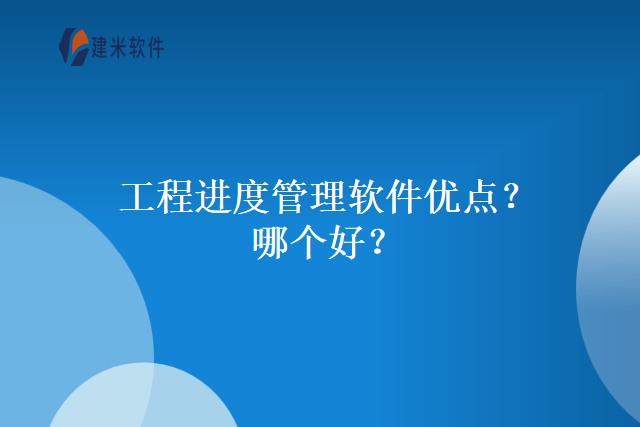 建米软件

工程进度管理软件优点？哪个好？